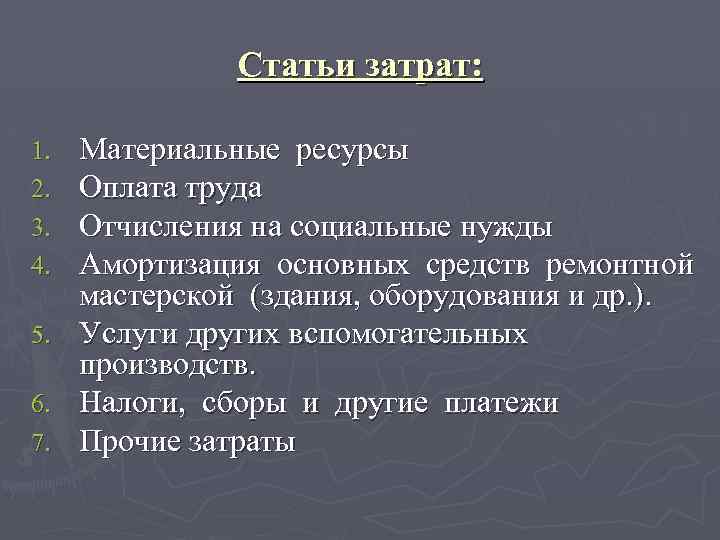 Статьи затрат:

1. Материальные ресурсы
2. Оплата труда
3. Отчисления на социальные нужды
4. Амортизация основных средств ремонтной мастерской (здания, оборудования и др.).
5. Услуги других вспомогательных производств.
6. Налоги, сборы и другие платежи
7. Прочие затраты